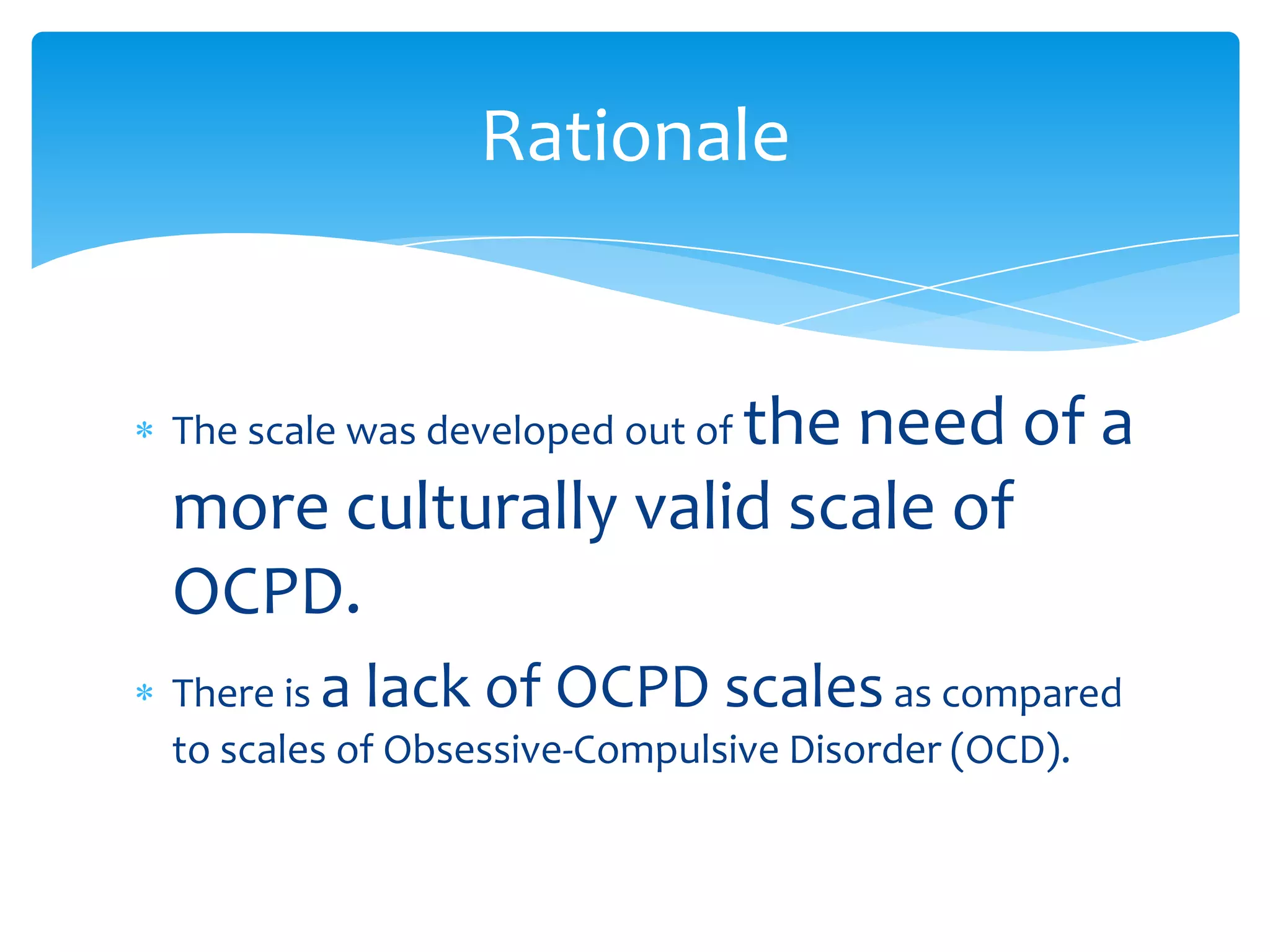 Rationale

* The scale was developed out of the need of a more culturally valid scale of OCPD.

* There is a lack of OCPD scales as compared to scales of Obsessive-Compulsive Disorder (OCD).